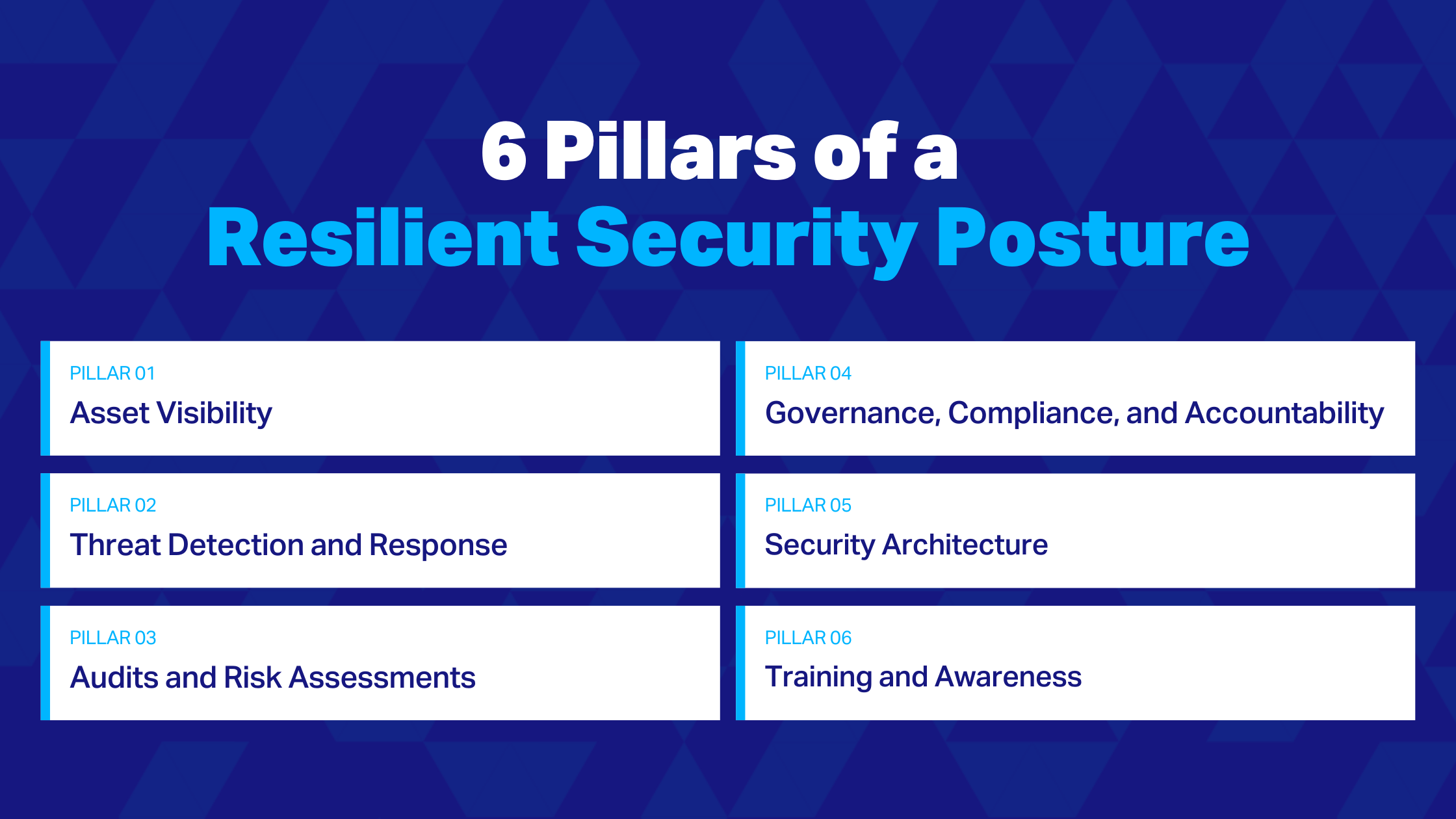 6 Pillars of a
Resilient Security Posture

PILLAR 01
Asset Visibility

PILLAR 02
Threat Detection and Response

PILLAR 03
Audits and Risk Assessments

PILLAR 04
Governance, Compliance, and Accountability

PILLAR 05
Security Architecture

PILLAR 06
Training and Awareness